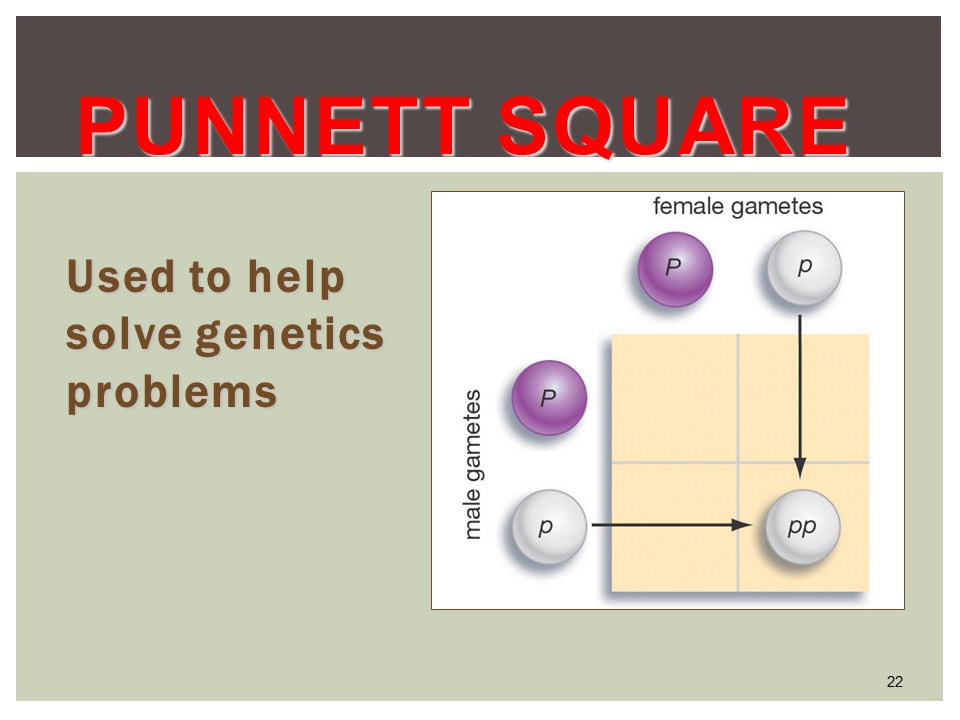 PUNNETT SQUARE

Used to help solve genetics problems

female gametes

P

p

male gametes

P

p

pp

22